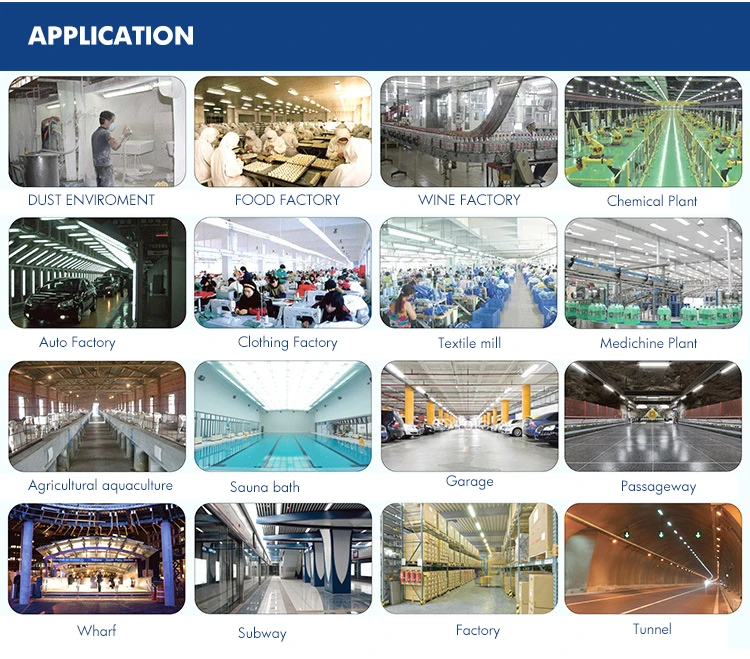 APPLICATION

DUST ENVIROMENT

FOOD FACTORY

WINE FACTORY

Chemical Plant

Auto Factory

Clothing Factory

Textile mill

Medichine Plant

Agricultural aquaculture

Sauna bath

Garage

Passageway

Wharf

Subway

Factory

Tunnel